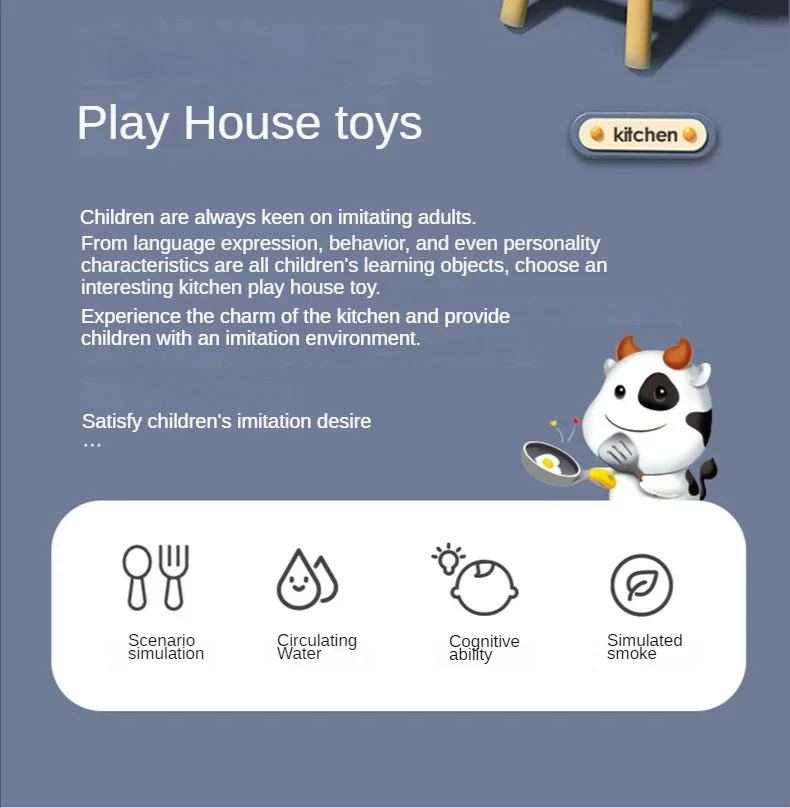 Play House toys

kitchen

Children are always keen on imitating adults.
From language expression, behavior, and even personality characteristics are all children's learning objects, choose an interesting kitchen play house toy.
Experience the charm of the kitchen and provide children with an imitation environment.

Satisfy children's imitation desire
...

Scenario simulation

Circulating Water

Cognitive ability

Simulated smoke